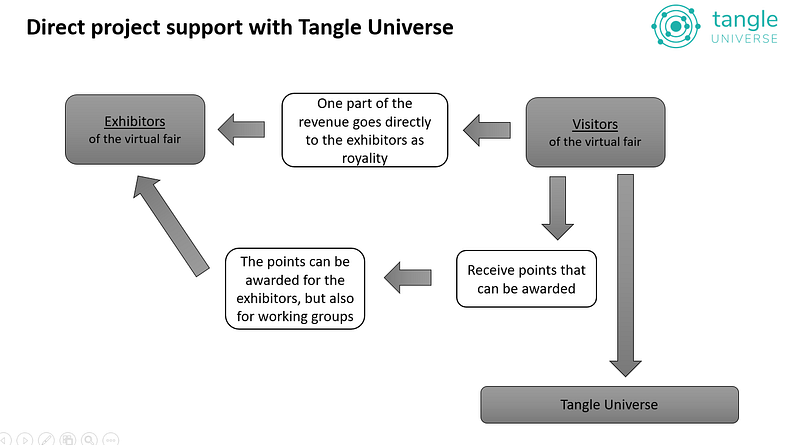 Direct project support with Tangle Universe

tangle UNIVERSE

Exhibitors
of the virtual fair

One part of the revenue goes directly to the exhibitors as royality

Visitors
of the virtual fair

The points can be awarded for the exhibitors, but also for working groups

Receive points that can be awarded

Tangle Universe